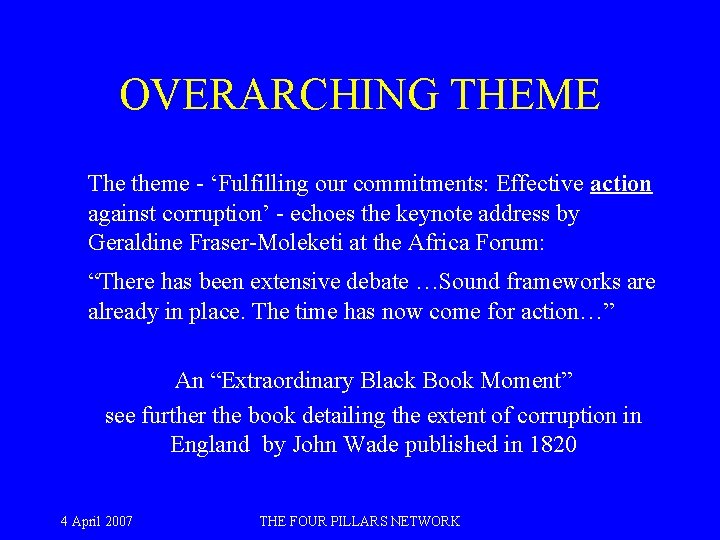 OVERARCHING THEME

The theme - ‘Fulfilling our commitments: Effective action against corruption’ - echoes the keynote address by Geraldine Fraser-Moleketi at the Africa Forum:

“There has been extensive debate …Sound frameworks are already in place. The time has now come for action…”

An “Extraordinary Black Book Moment”
see further the book detailing the extent of corruption in England by John Wade published in 1820

4 April 2007

THE FOUR PILLARS NETWORK